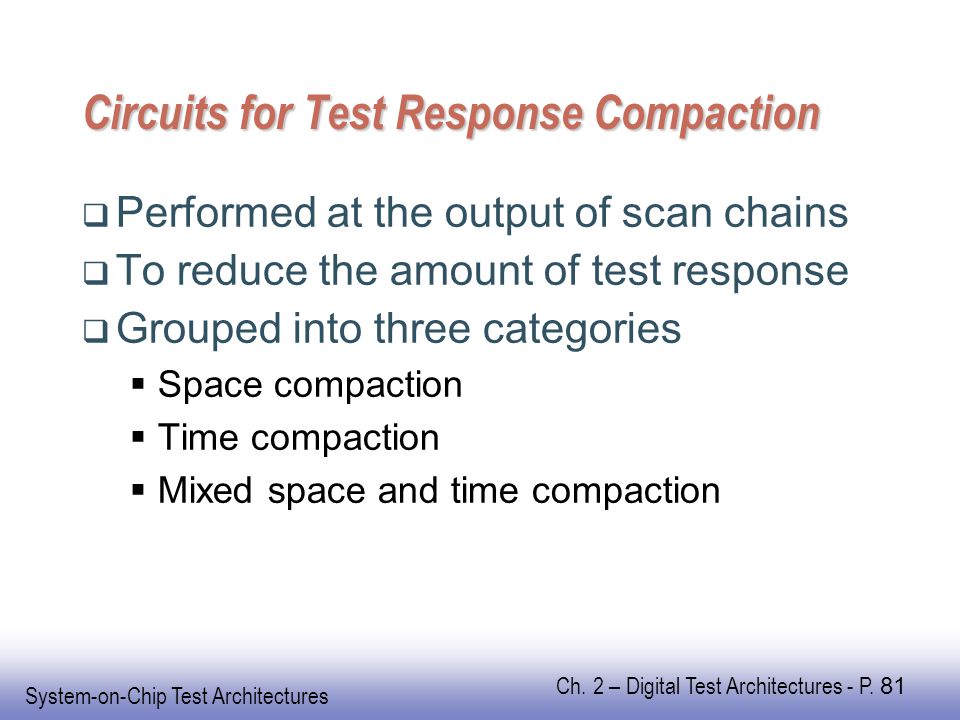 Circuits for Test Response Compaction

❑ Performed at the output of scan chains
❑ To reduce the amount of test response
❑ Grouped into three categories
▪ Space compaction
▪ Time compaction
▪ Mixed space and time compaction

System-on-Chip Test Architectures

Ch. 2 – Digital Test Architectures - P. 81